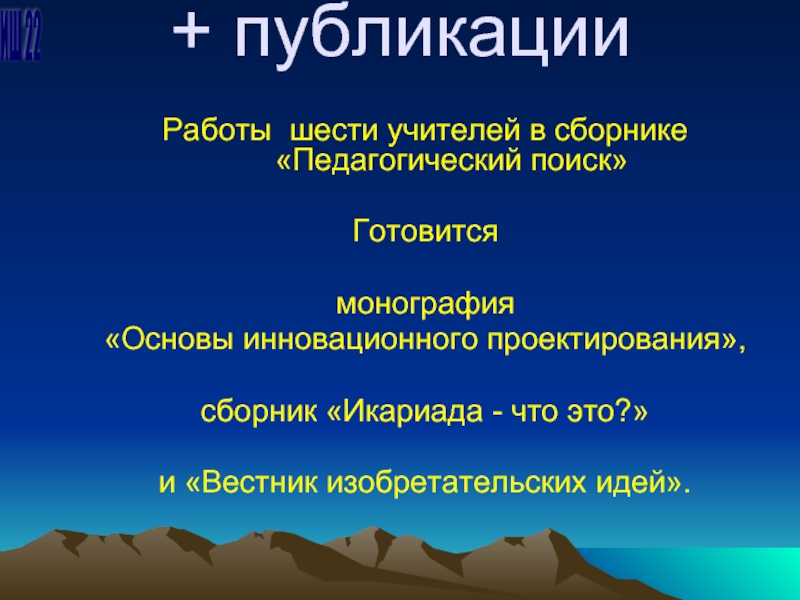 КШ 22

+ публикации

Работы шести учителей в сборнике «Педагогический поиск»

Готовится

монография
«Основы инновационного проектирования»,

сборник «Икариада - что это?»

и «Вестник изобретательских идей».